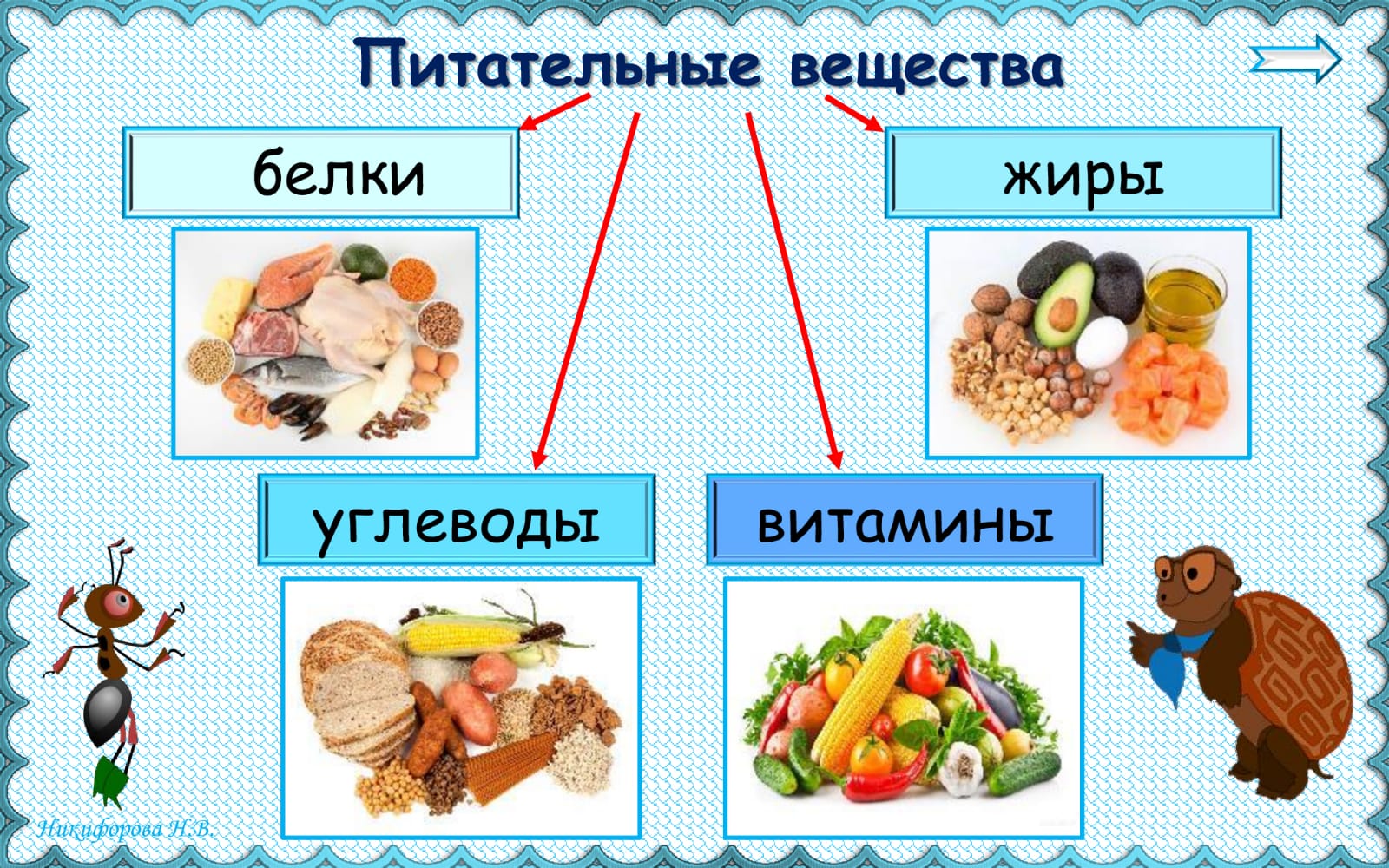 Питательные вещества

белки

жиры

углеводы

витамины

Никифорова Н.В.